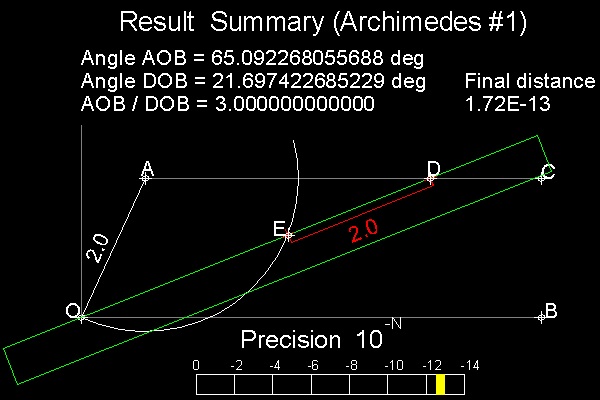 Result Summary (Archimedes #1)

Angle AOB = 65.092268055688 deg
Angle DOB = 21.697422685229 deg
AOB / DOB = 3.000000000000

Final distance
1.72E-13

A

D

C

E

2.0

2.0

O

B

Precision $10^{-N}$

0 -2 -4 -6 -8 -10 -12 -14